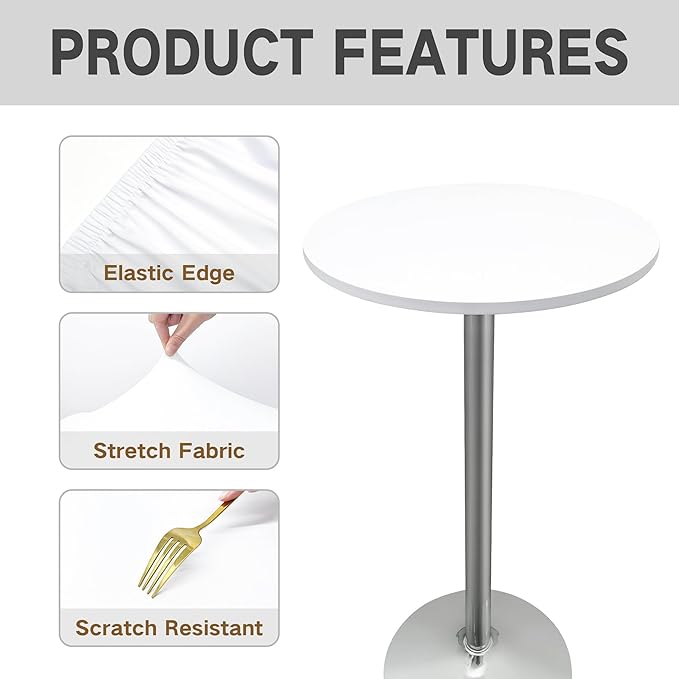 PRODUCT FEATURES

Elastic Edge

Stretch Fabric

Scratch Resistant